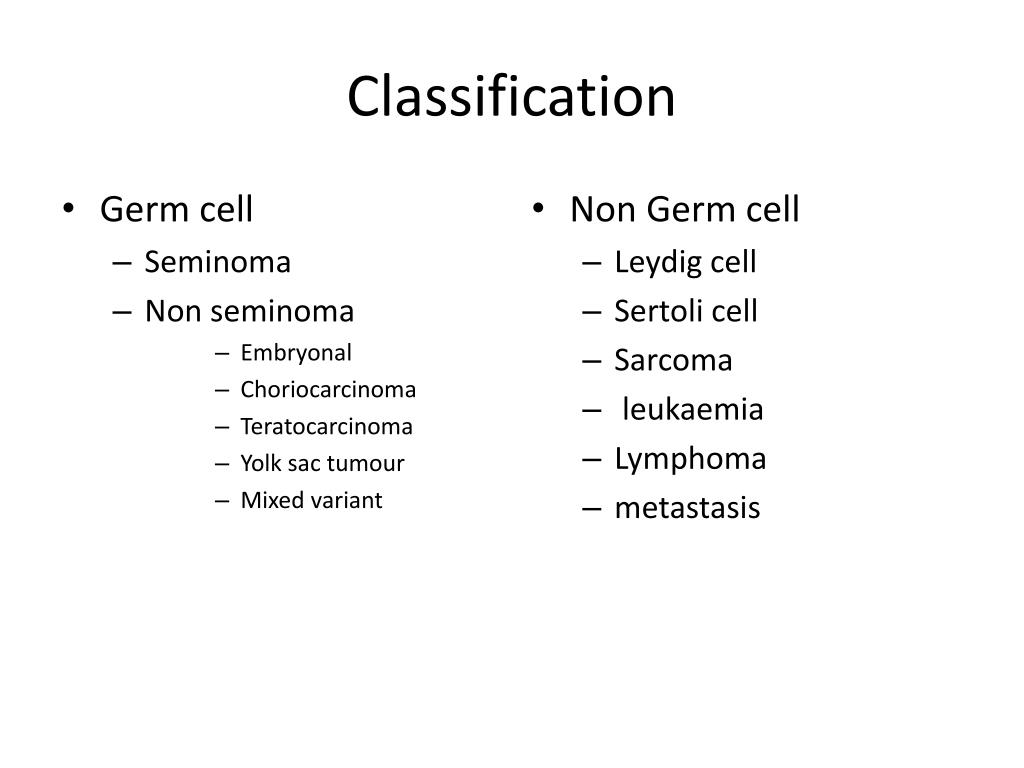 Classification

• Germ cell
– Seminoma
– Non seminoma
– Embryonal
– Choriocarcinoma
– Teratocarcinoma
– Yolk sac tumour
– Mixed variant

• Non Germ cell
– Leydig cell
– Sertoli cell
– Sarcoma
– leukaemia
– Lymphoma
– metastasis